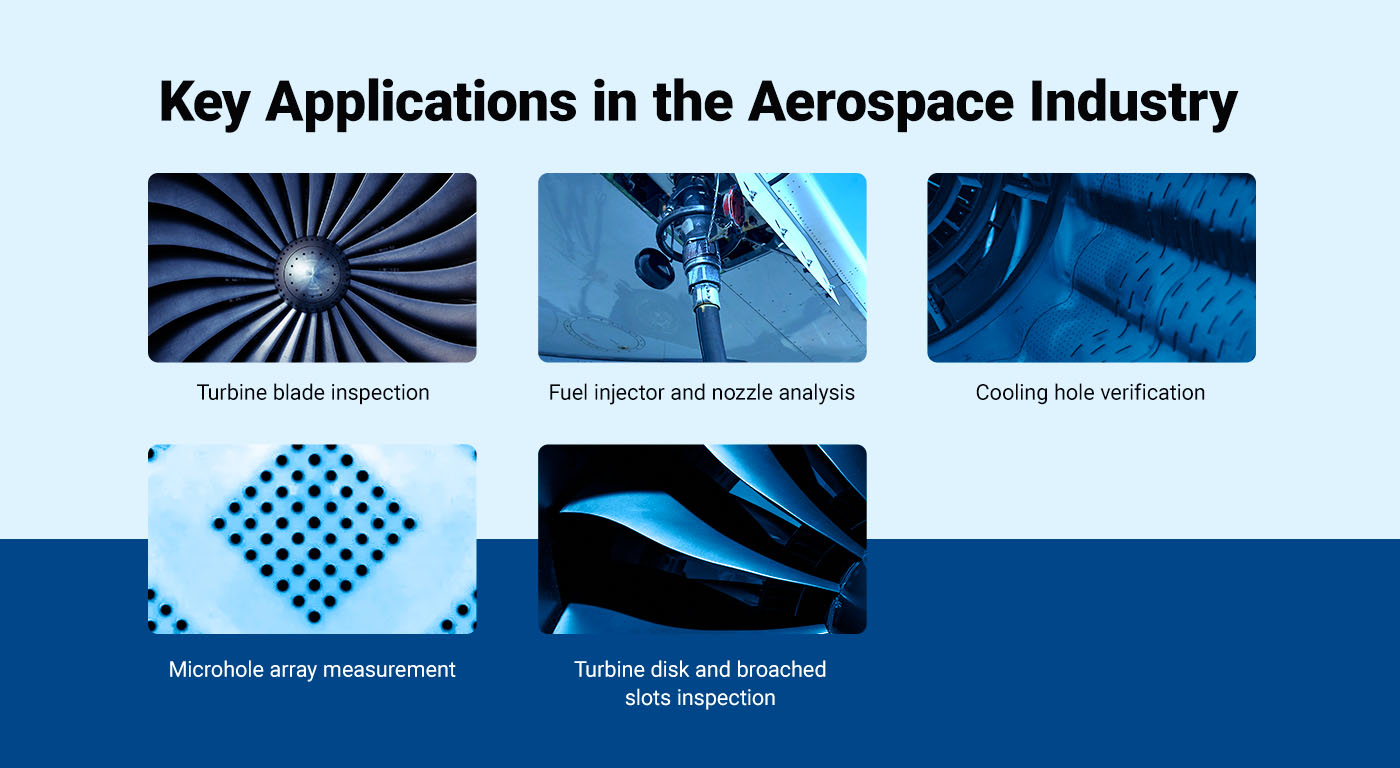 Key Applications in the Aerospace Industry

Turbine blade inspection

Fuel injector and nozzle analysis

Cooling hole verification

Microhole array measurement

Turbine disk and broached slots inspection